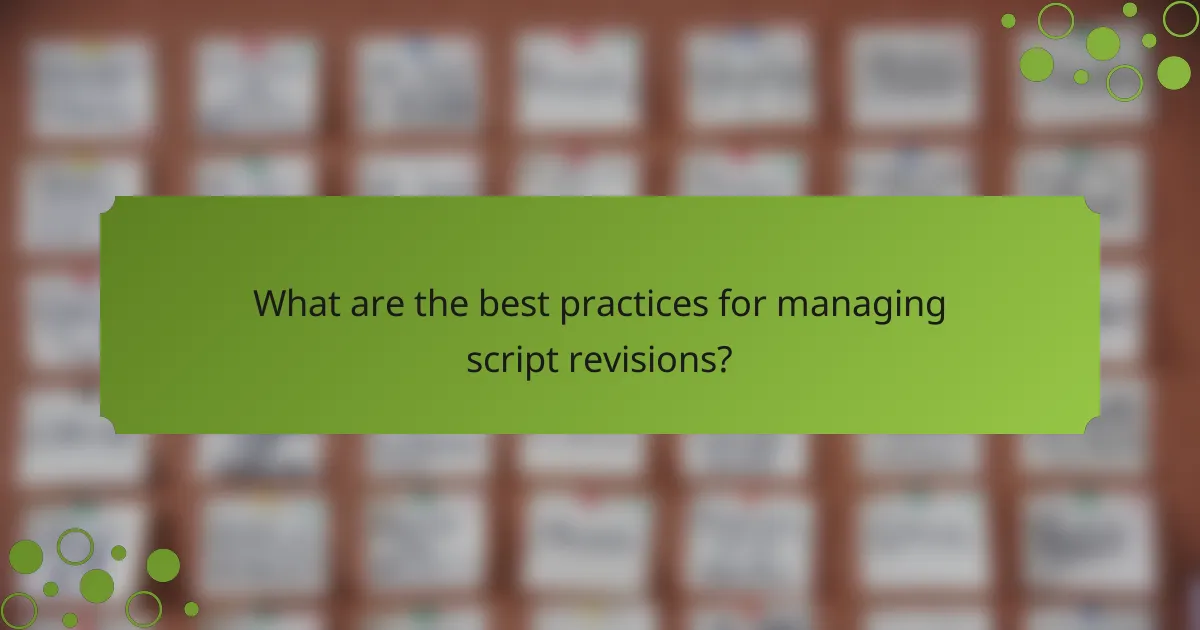 What are the best practices for managing script revisions?